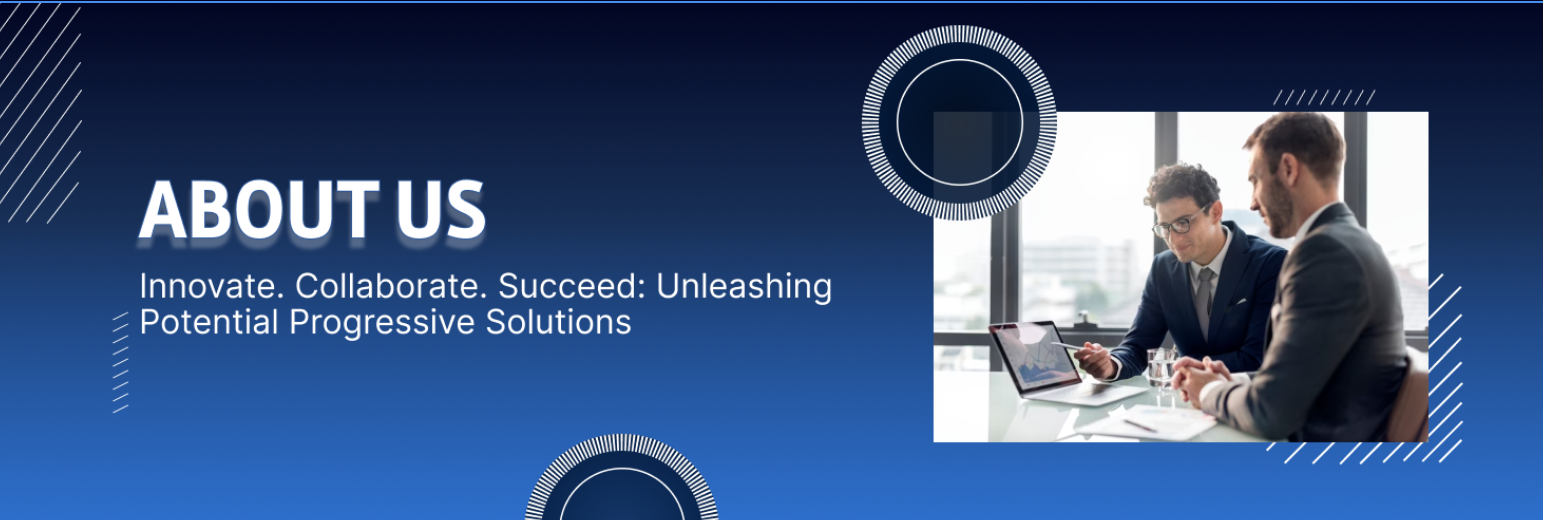 ABOUT US

Innovate. Collaborate. Succeed: Unleashing Potential Progressive Solutions